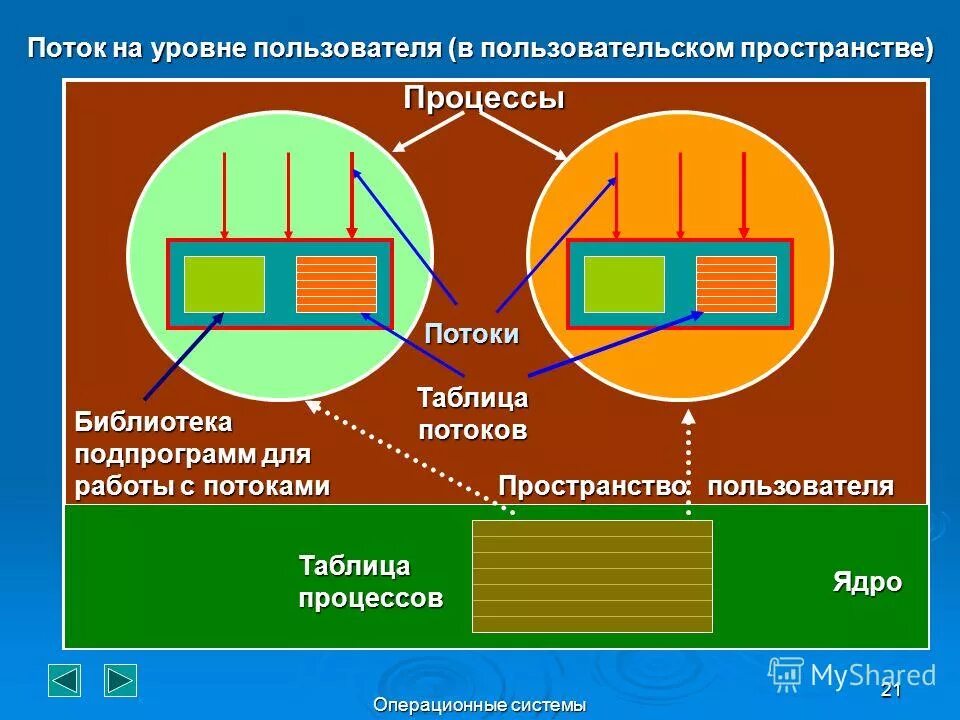 Поток на уровне пользователя (в пользовательском пространстве)

Процессы

Потоки

Таблица потоков

Библиотека подпрограмм для работы с потоками

Пространство пользователя

Таблица процессов

Ядро

MyShared

21

Операционные системы